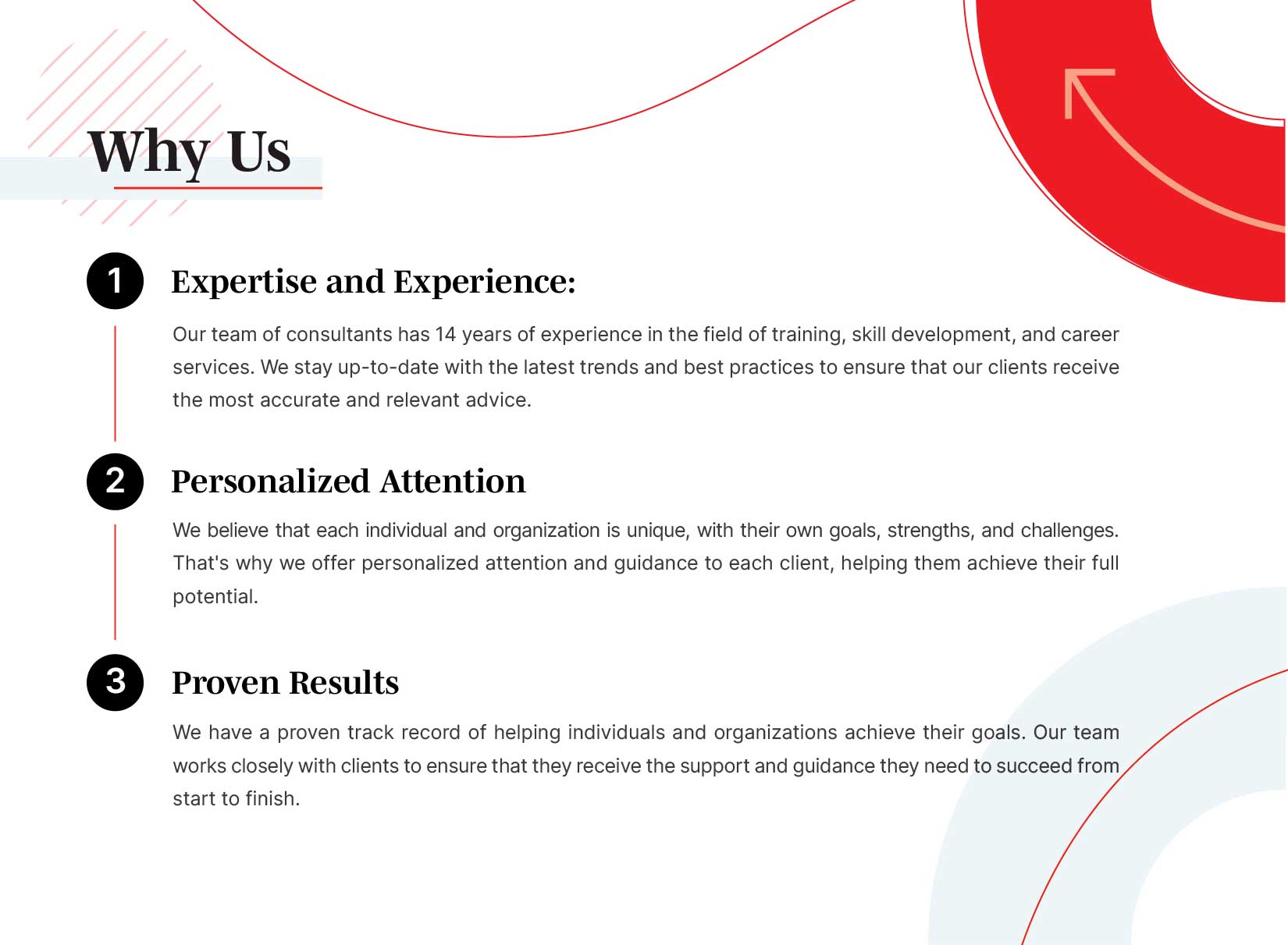 Why Us

1

Expertise and Experience:

Our team of consultants has 14 years of experience in the field of training, skill development, and career services. We stay up-to-date with the latest trends and best practices to ensure that our clients receive the most accurate and relevant advice.

2

Personalized Attention

We believe that each individual and organization is unique, with their own goals, strengths, and challenges. That's why we offer personalized attention and guidance to each client, helping them achieve their full potential.

3

Proven Results

We have a proven track record of helping individuals and organizations achieve their goals. Our team works closely with clients to ensure that they receive the support and guidance they need to succeed from start to finish.